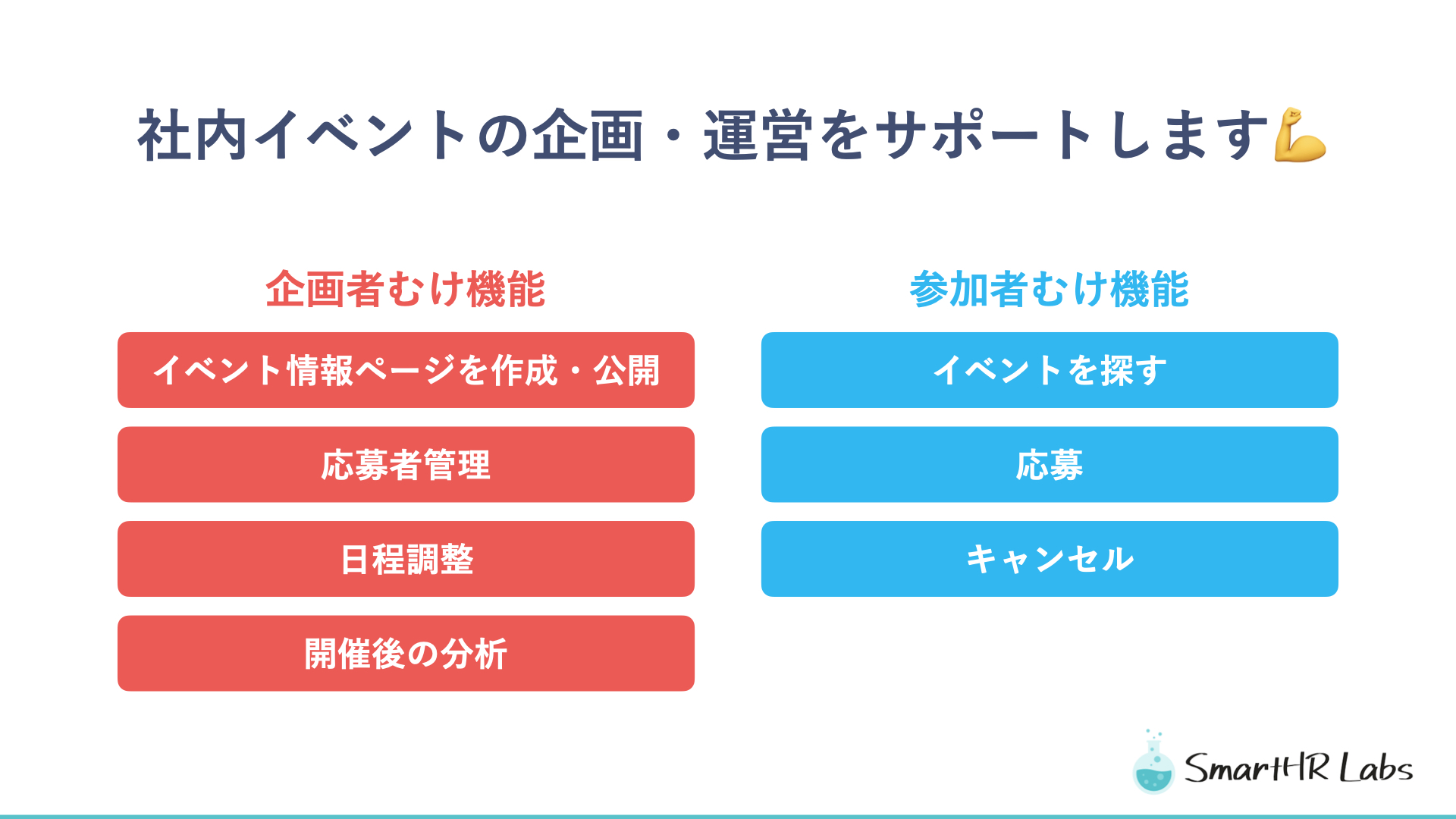 社内イベントの企画・運営をサポートします💪

企画者むけ機能

イベント情報ページを作成・公開

応募者管理

日程調整

開催後の分析

参加者むけ機能

イベントを探す

応募

キャンセル

SmartHR Labs